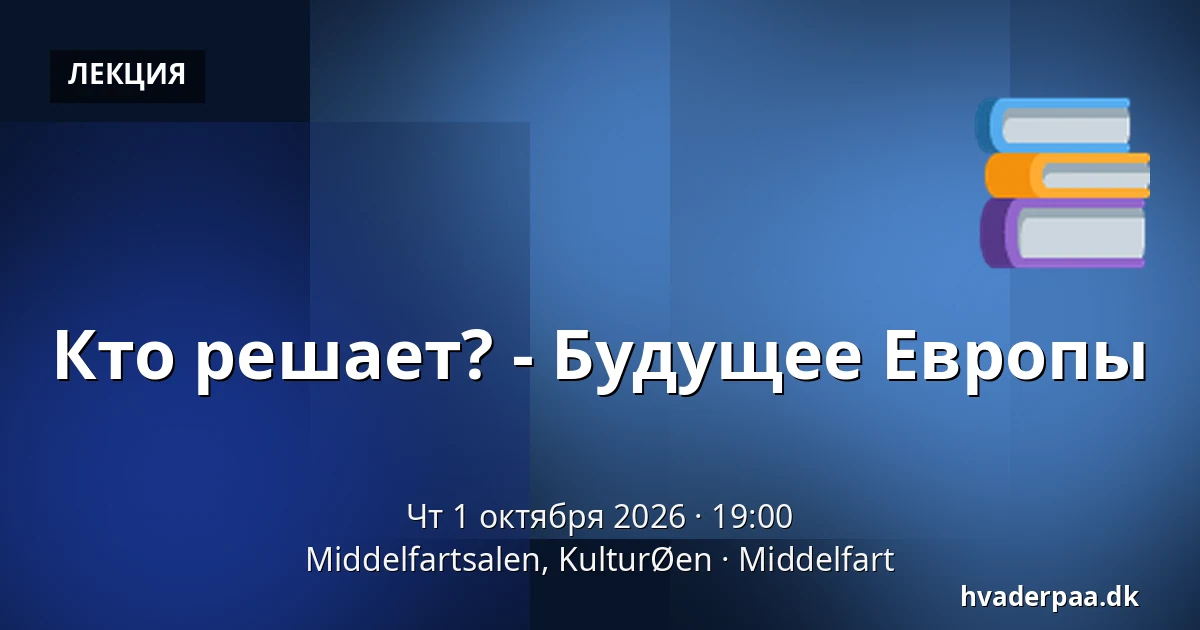 ЛЕКЦИЯ

Кто решает? - Будущее Европы

Чт 1 октября 2026 · 19:00
Middelfartsalen, KulturØen · Middelfart

hvaderpaa.dk